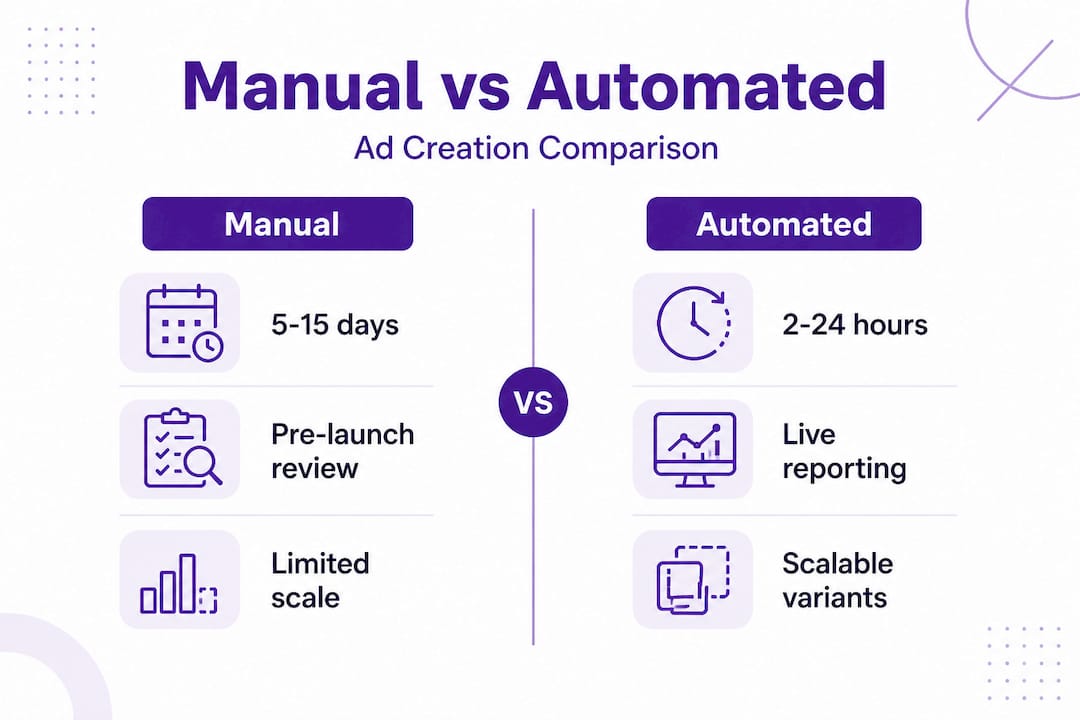 Manual vs Automated

Ad Creation Comparison

Manual

5-15 days

Pre-launch review

Limited scale

VS

Automated

2-24 hours

Live reporting

Scalable variants